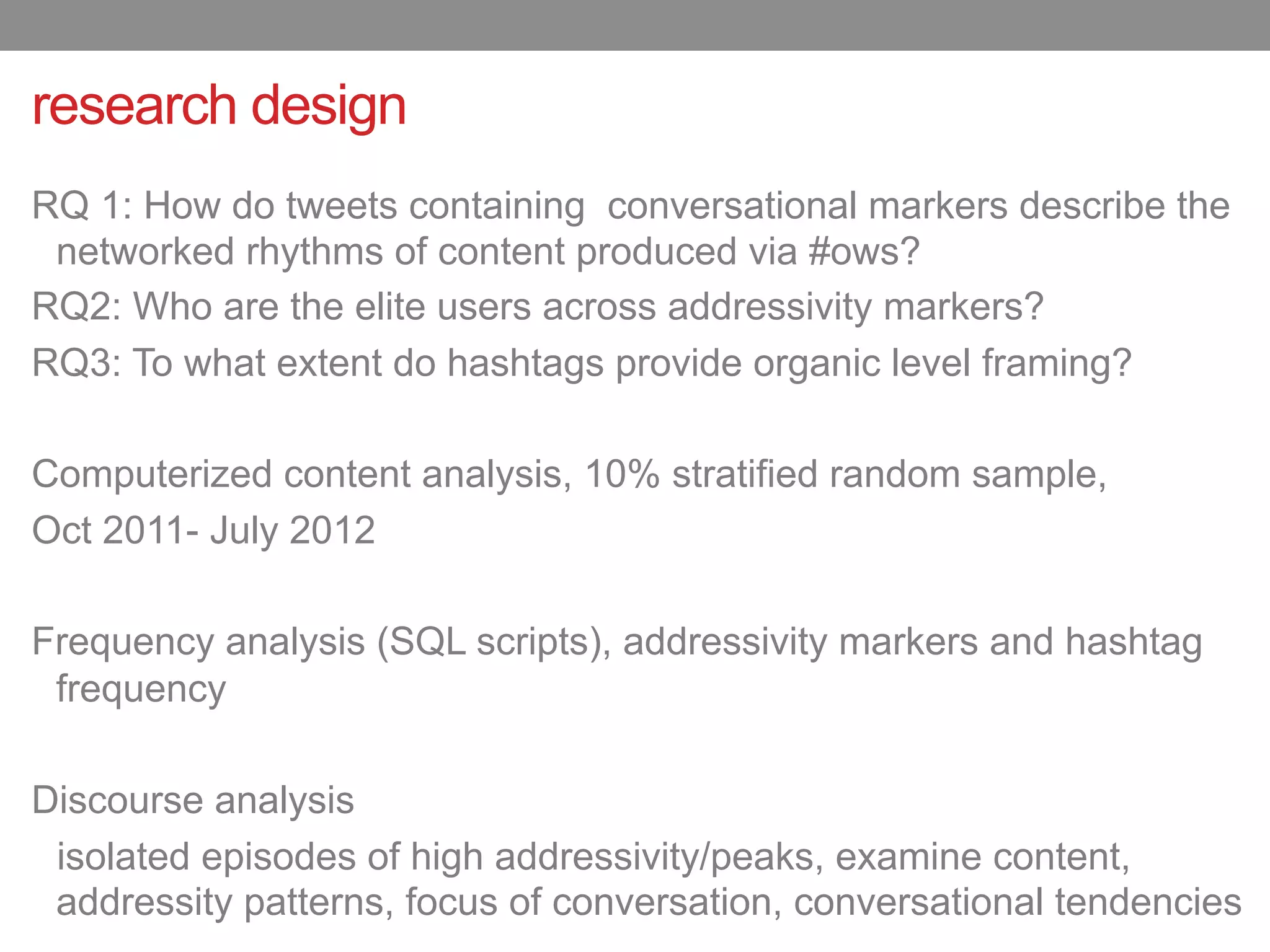 research design

RQ 1: How do tweets containing  conversational markers describe the networked rhythms of content produced via #ows?

RQ2: Who are the elite users across addressivity markers?

RQ3: To what extent do hashtags provide organic level framing?

Computerized content analysis, 10% stratified random sample,

Oct 2011- July 2012

Frequency analysis (SQL scripts), addressivity markers and hashtag frequency

Discourse analysis

isolated episodes of high addressivity/peaks, examine content, addressity patterns, focus of conversation, conversational tendencies